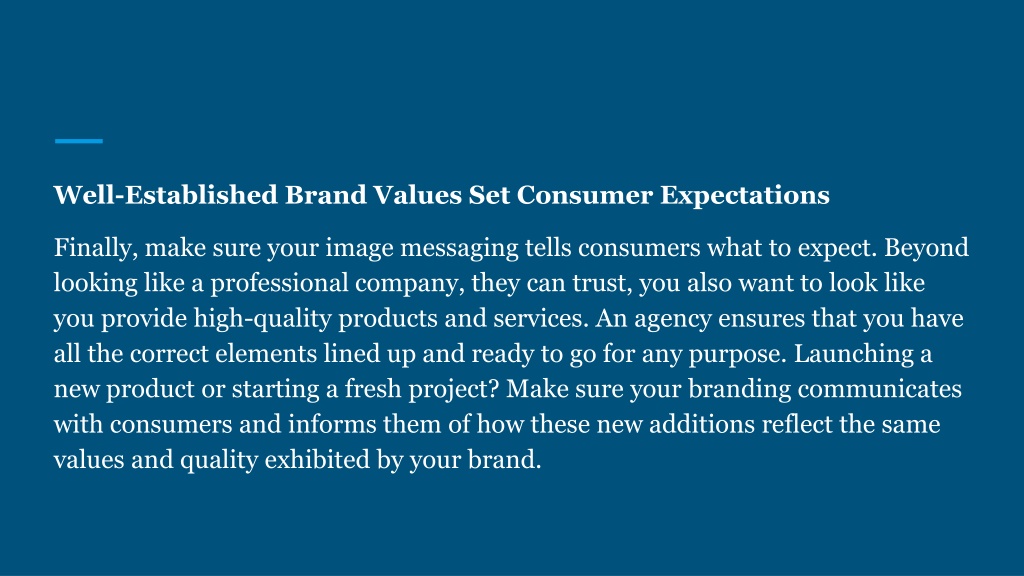 Well-Established Brand Values Set Consumer Expectations

Finally, make sure your image messaging tells consumers what to expect. Beyond looking like a professional company, they can trust, you also want to look like you provide high-quality products and services. An agency ensures that you have all the correct elements lined up and ready to go for any purpose. Launching a new product or starting a fresh project? Make sure your branding communicates with consumers and informs them of how these new additions reflect the same values and quality exhibited by your brand.